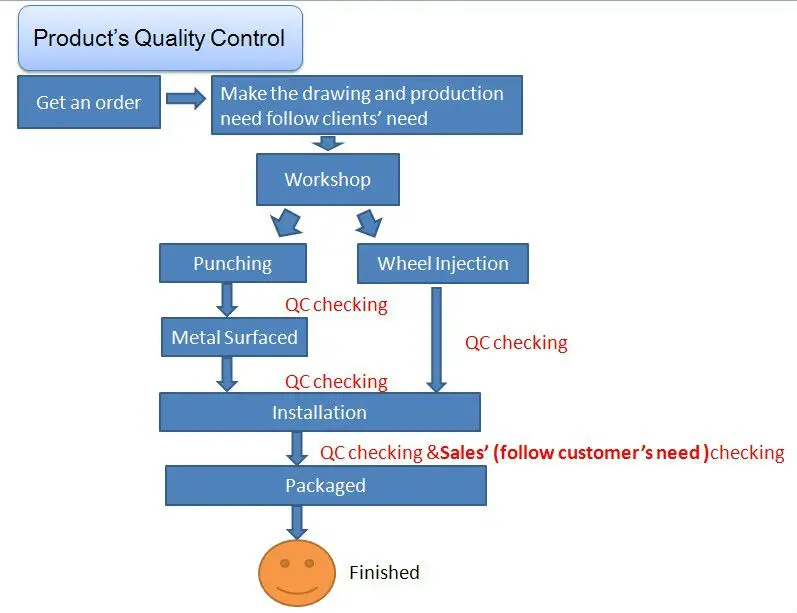 Product's Quality Control

Get an order

Make the drawing and production need follow clients' need

Workshop

Punching

Wheel Injection

QC checking

Metal Surfaced

QC checking

QC checking

Installation

QC checking &Sales' (follow customer's need )checking

Packaged

Finished